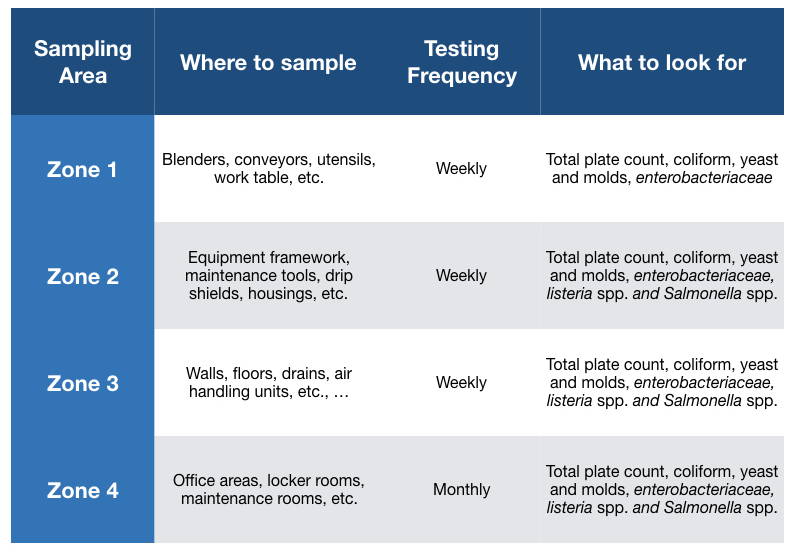 | Sampling Area | Where to sample | Testing Frequency | What to look for |
|---|---|---|---|
| Zone 1 | Blenders, conveyors, utensils, work table, etc. | Weekly | Total plate count, coliform, yeast and molds, enterobacteriaceae |
| Zone 2 | Equipment framework, maintenance tools, drip shields, housings, etc. | Weekly | Total plate count, coliform, yeast and molds, enterobacteriaceae, listeria spp. and Salmonella spp. |
| Zone 3 | Walls, floors, drains, air handling units, etc., … | Weekly | Total plate count, coliform, yeast and molds, enterobacteriaceae, listeria spp. and Salmonella spp. |
| Zone 4 | Office areas, locker rooms, maintenance rooms, etc. | Monthly | Total plate count, coliform, yeast and molds, enterobacteriaceae, listeria spp. and Salmonella spp. |